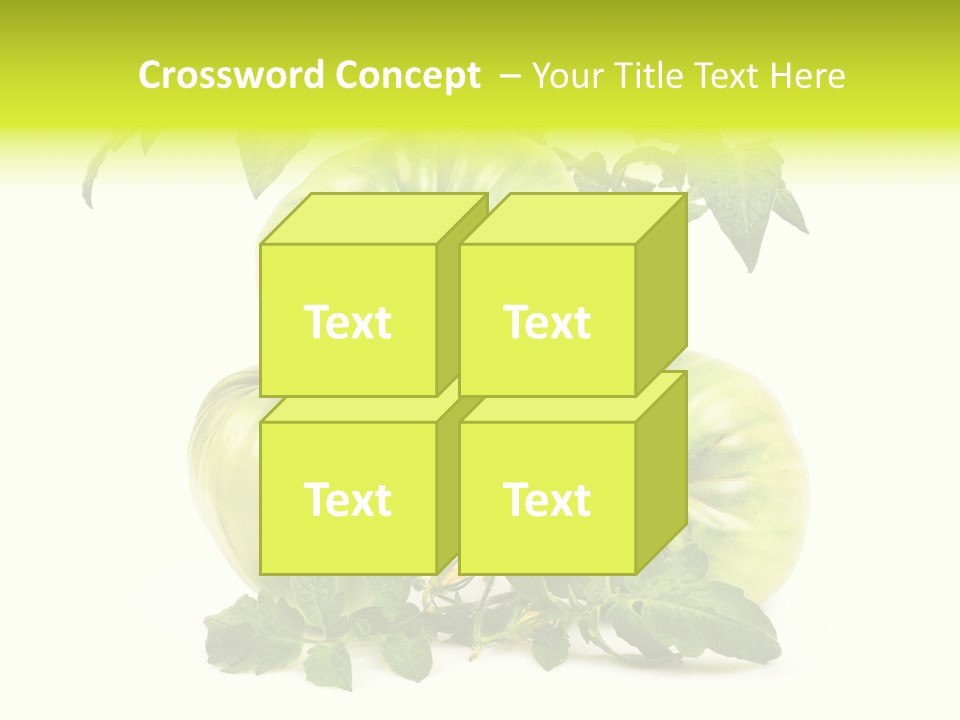 Crossword Concept – Your Title Text Here

Text

Text

Text

Text